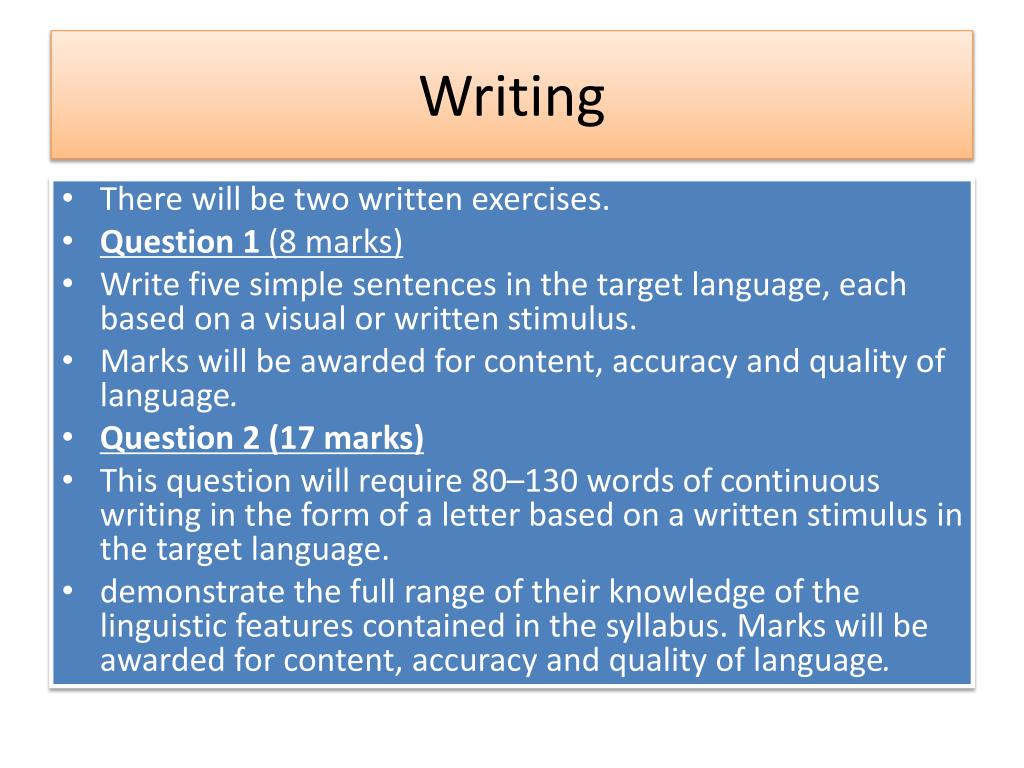 Writing

• There will be two written exercises.
• Question 1 (8 marks)
• Write five simple sentences in the target language, each based on a visual or written stimulus.
• Marks will be awarded for content, accuracy and quality of language.
• Question 2 (17 marks)
• This question will require 80–130 words of continuous writing in the form of a letter based on a written stimulus in the target language.
• demonstrate the full range of their knowledge of the linguistic features contained in the syllabus. Marks will be awarded for content, accuracy and quality of language.